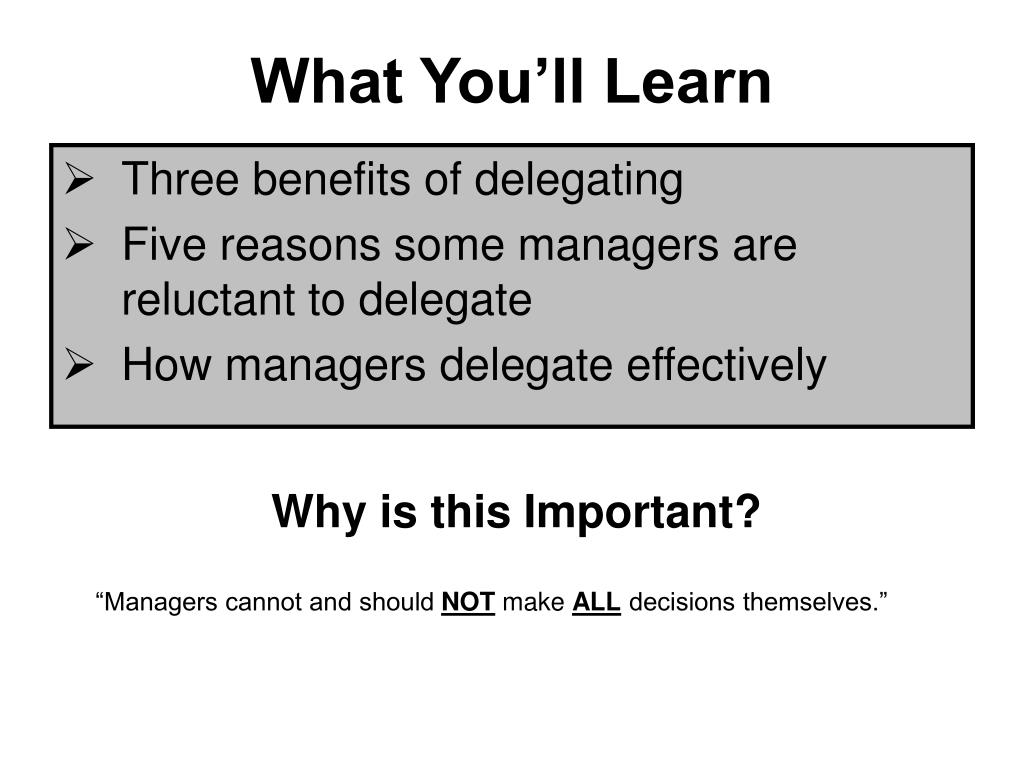 What You’ll Learn

➢ Three benefits of delegating
➢ Five reasons some managers are reluctant to delegate
➢ How managers delegate effectively

Why is this Important?

“Managers cannot and should NOT make ALL decisions themselves.”